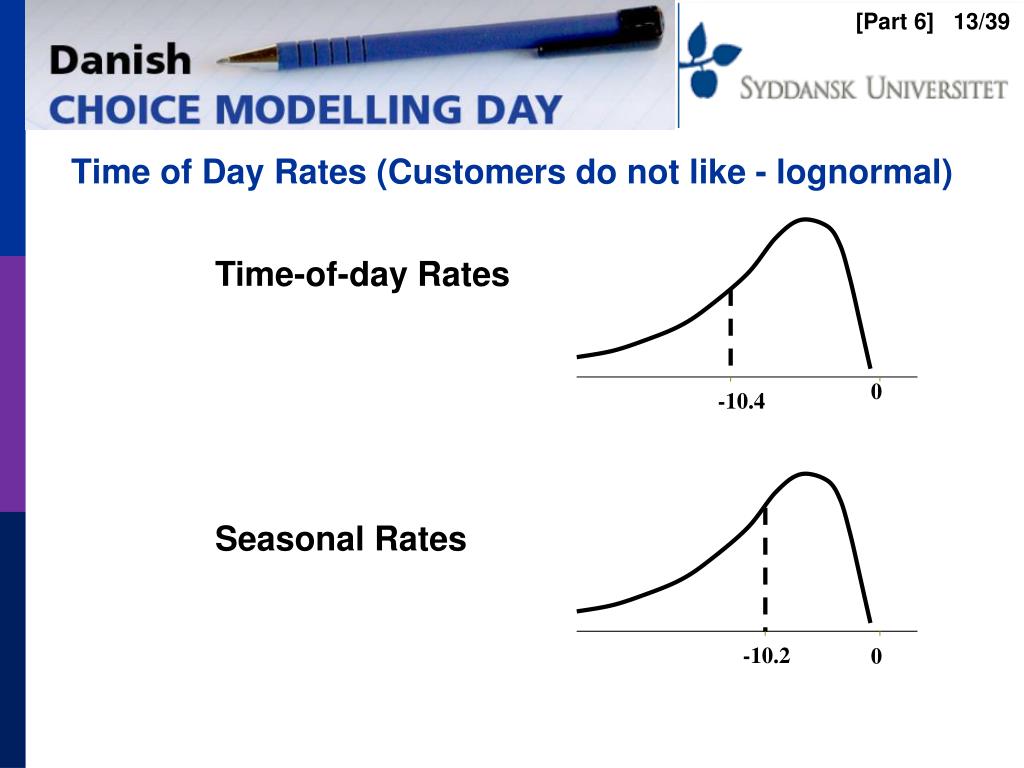 [Part 6] 13/39

Danish
CHOICE MODELLING DAY

SYDDANSK UNIVERSITET

Time of Day Rates (Customers do not like - lognormal)

Time-of-day Rates

-10.4

0

Seasonal Rates

-10.2

0